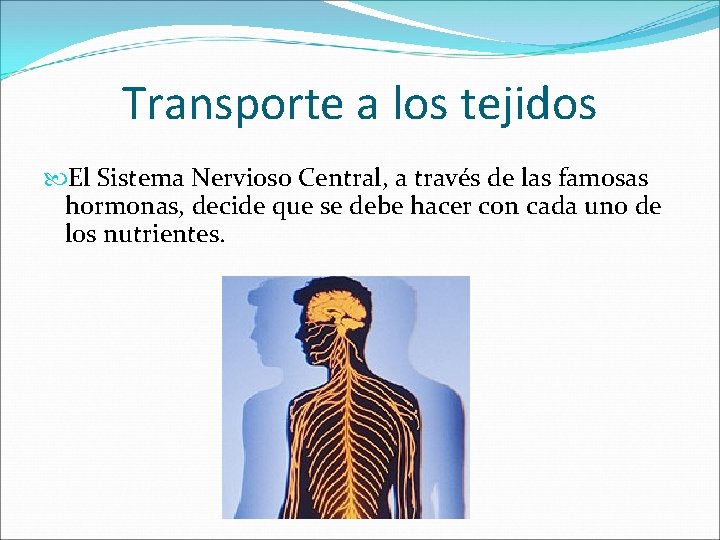 Transporte a los tejidos

El Sistema Nervioso Central, a través de las famosas hormonas, decide que se debe hacer con cada uno de los nutrientes.